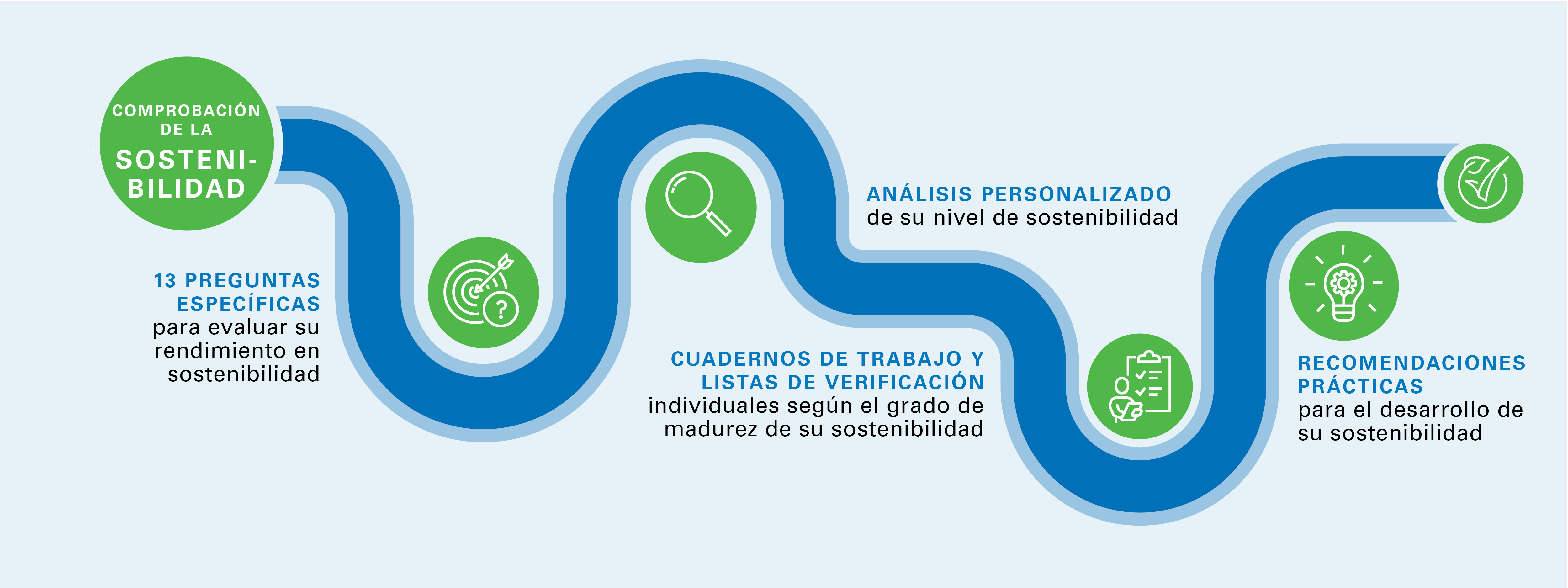 COMPROBACIÓN DE LA SOSTENIBILIDAD

13 PREGUNTAS ESPECÍFICAS para evaluar su rendimiento en sostenibilidad

ANÁLISIS PERSONALIZADO de su nivel de sostenibilidad

CUADERNOS DE TRABAJO Y LISTAS DE VERIFICACIÓN individuales según el grado de madurez de su sostenibilidad

RECOMENDACIONES PRÁCTICAS para el desarrollo de su sostenibilidad